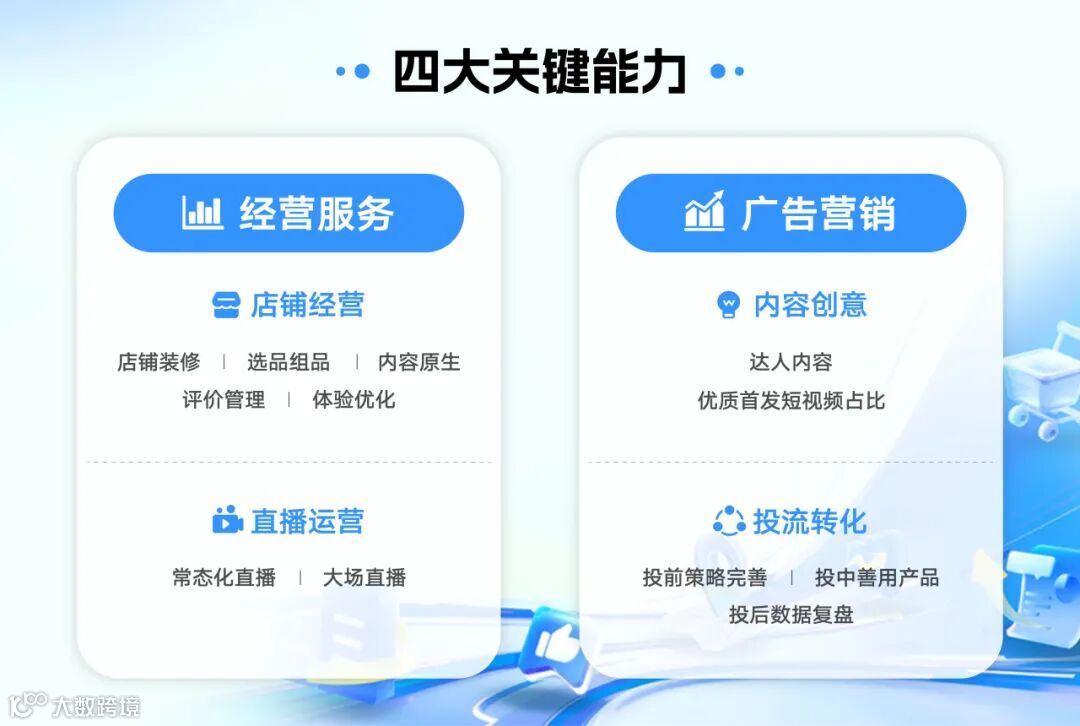 四大关键能力

经营服务

店铺经营

店铺装修 | 选品组品 | 内容原生
评价管理 | 体验优化

直播运营

常态化直播 | 大场直播

广告营销

内容创意

达人内容
优质首发短视频占比

投流转化

投前策略完善 | 投中善用产品
投后数据复盘

大数跨境